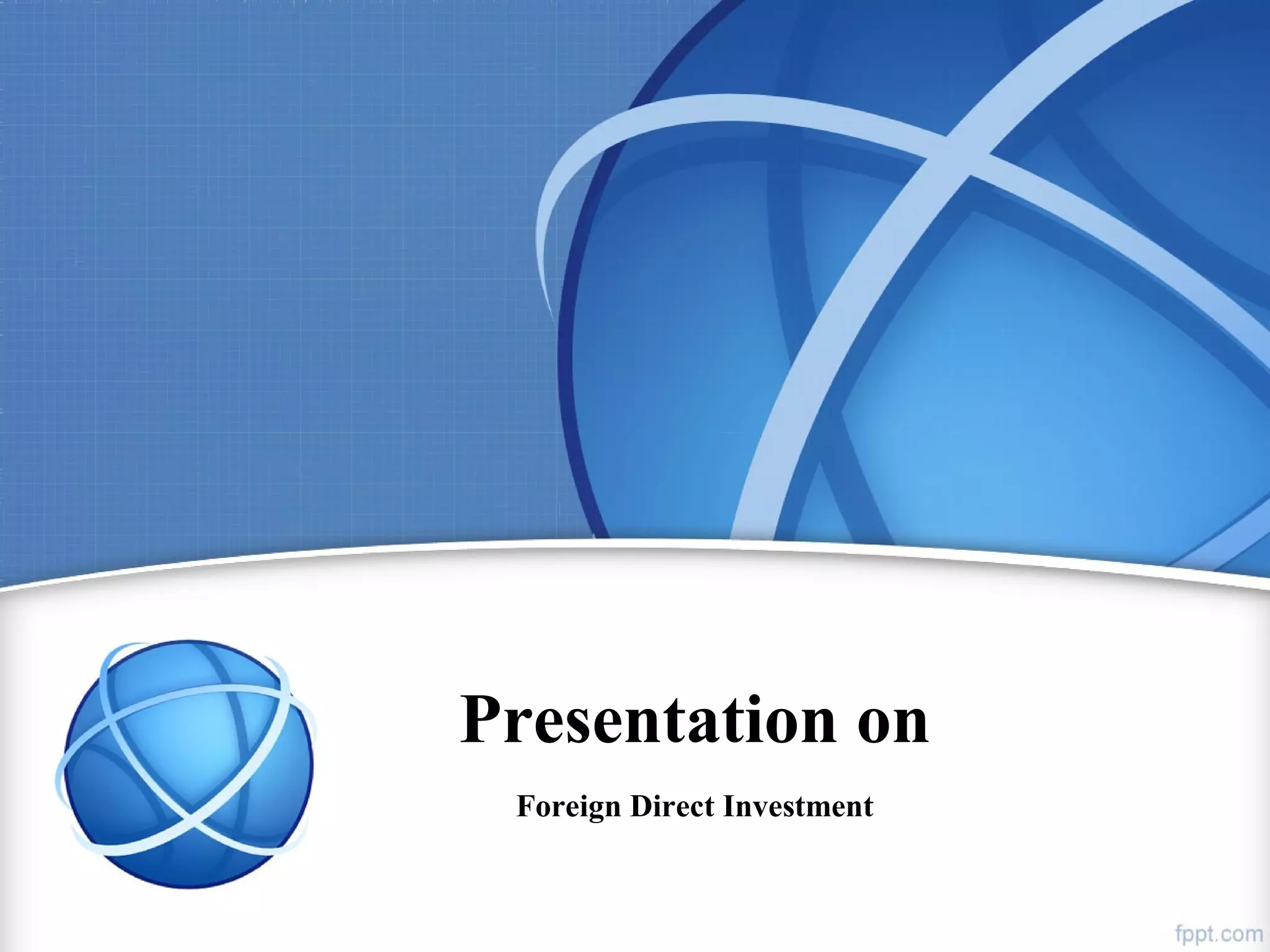 Presentation on

Foreign Direct Investment

fppt.com